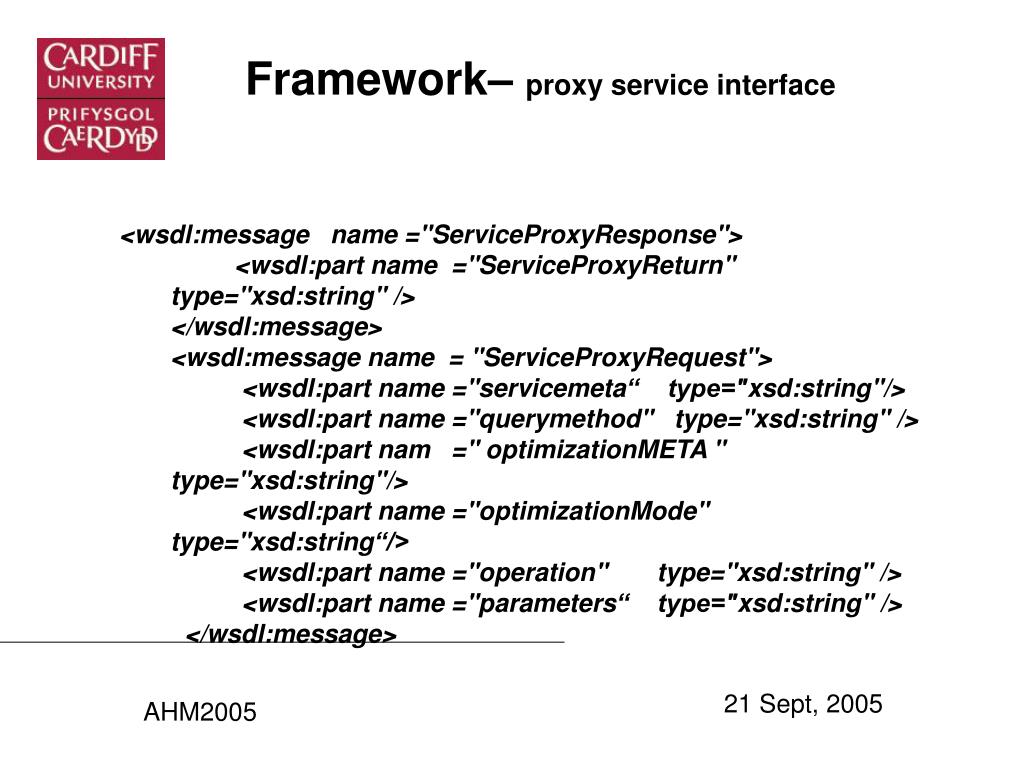 CARDIFF
UNIVERSITY
PRIFYSGOL
CAERDYDD

Framework– proxy service interface

<wsdl:message name ="ServiceProxyResponse">
<wsdl:part name ="ServiceProxyReturn" type="xsd:string" />
</wsdl:message>
<wsdl:message name = "ServiceProxyRequest">
<wsdl:part name ="servicemeta“ type="xsd:string"/>
<wsdl:part name ="querymethod" type="xsd:string" />
<wsdl:part nam =" optimizationMETA " type="xsd:string"/>
<wsdl:part name ="optimizationMode" type="xsd:string“/>
<wsdl:part name ="operation" type="xsd:string" />
<wsdl:part name ="parameters“ type="xsd:string" />
</wsdl:message>

AHM2005

21 Sept, 2005